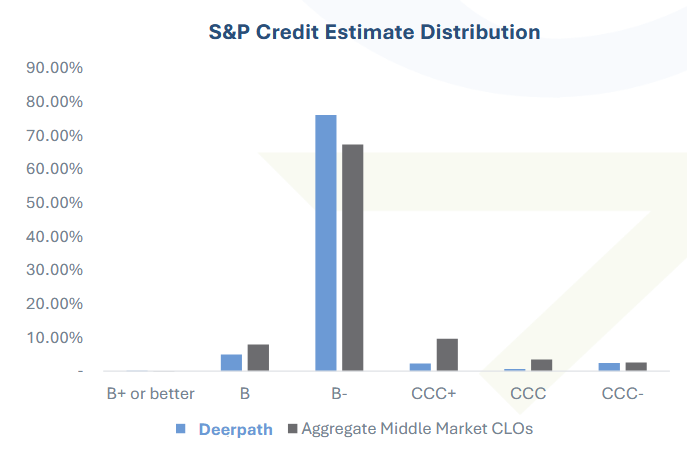 S&P Credit Estimate Distribution

90.00%
80.00%
70.00%
60.00%
50.00%
40.00%
30.00%
20.00%
10.00%
-

B+ or better
B
B-
CCC+
CCC
CCC-

Deerpath Aggregate Middle Market CLOs